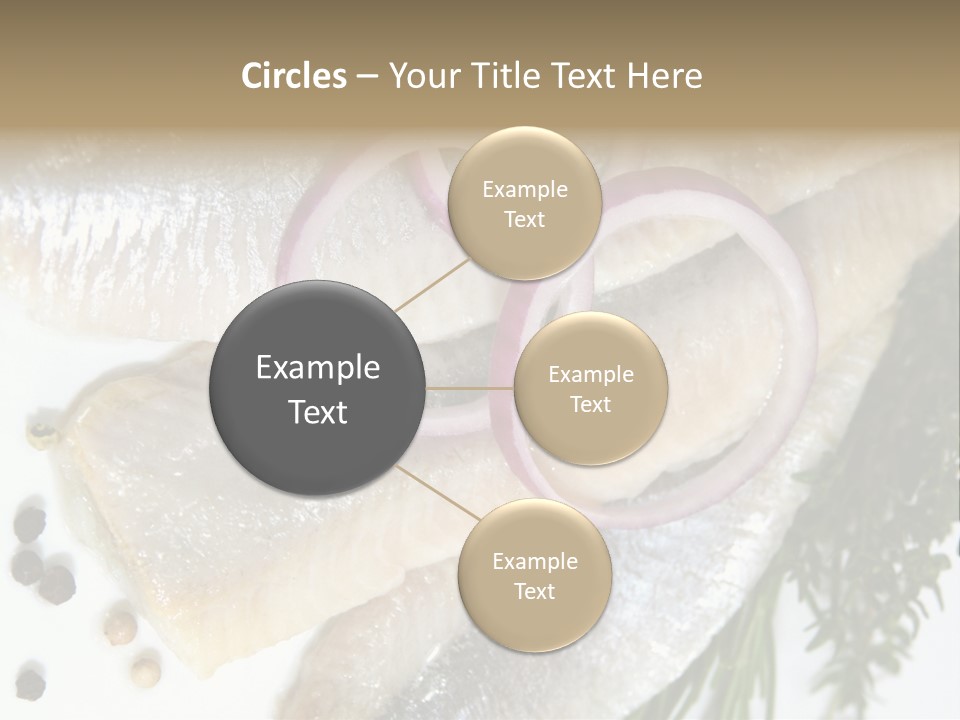 Circles – Your Title Text Here

Example Text

Example Text

Example Text

Example Text